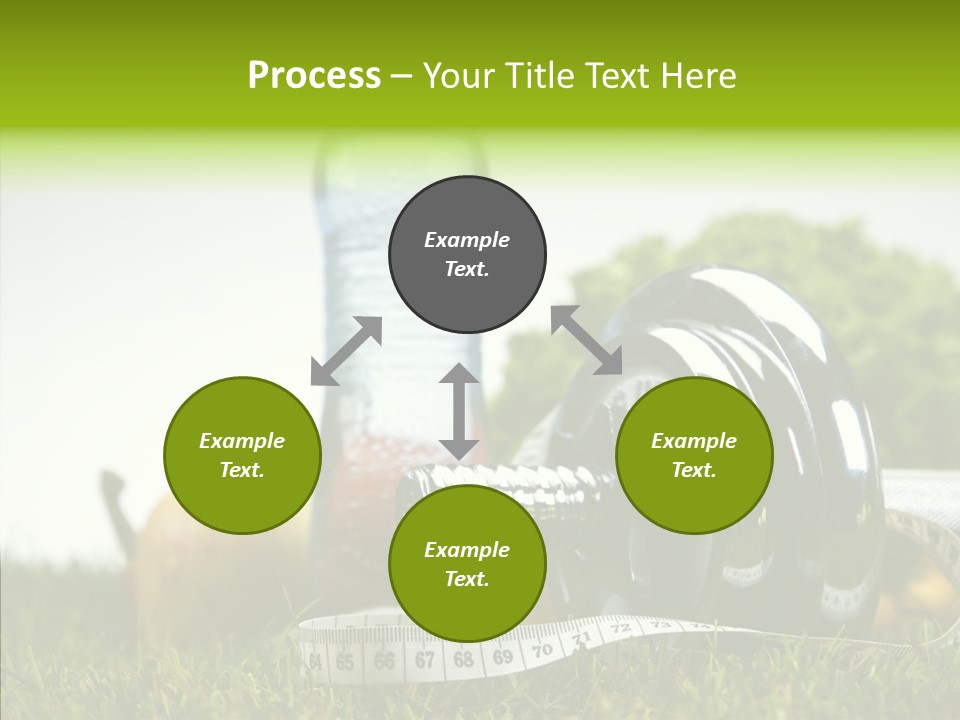 Process – Your Title Text Here

Example Text.

Example Text.

Example Text.

Example Text.

64 65 66 67 68 69 70 71 72 73